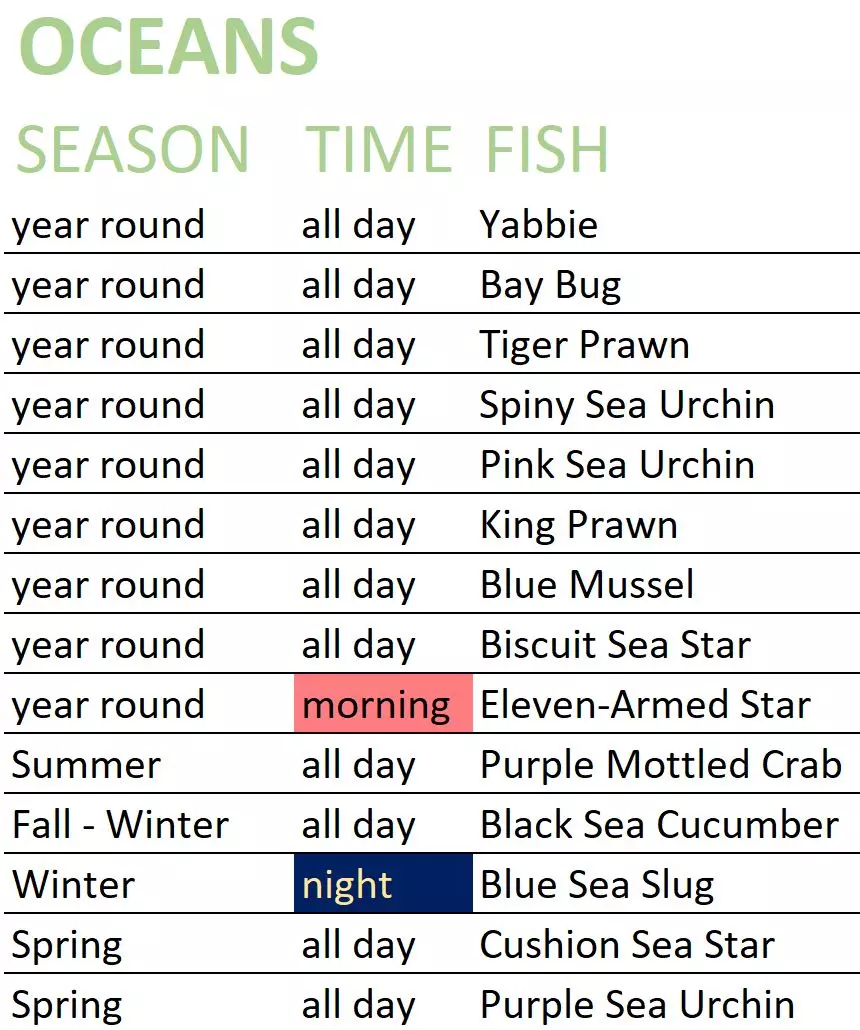 OCEANS

| SEASON | TIME | FISH |
|---|---|---|
| year round | all day | Yabbie |
| year round | all day | Bay Bug |
| year round | all day | Tiger Prawn |
| year round | all day | Spiny Sea Urchin |
| year round | all day | Pink Sea Urchin |
| year round | all day | King Prawn |
| year round | all day | Blue Mussel |
| year round | all day | Biscuit Sea Star |
| year round | morning | Eleven-Armed Star |
| Summer | all day | Purple Mottled Crab |
| Fall - Winter | all day | Black Sea Cucumber |
| Winter | night | Blue Sea Slug |
| Spring | all day | Cushion Sea Star |
| Spring | all day | Purple Sea Urchin |